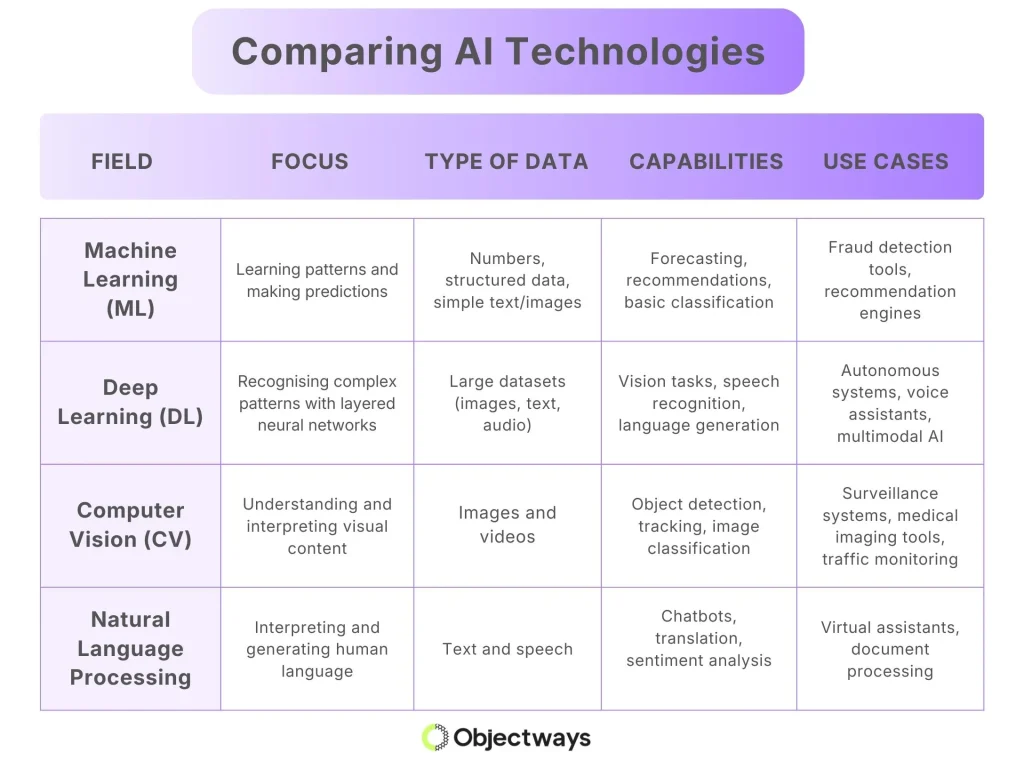 Comparing AI Technologies

| FIELD | FOCUS | TYPE OF DATA | CAPABILITIES | USE CASES |
|---|---|---|---|---|
| Machine Learning (ML) | Learning patterns and making predictions | Numbers, structured data, simple text/images | Forecasting, recommendations, basic classification | Fraud detection tools, recommendation engines |
| Deep Learning (DL) | Recognising complex patterns with layered neural networks | Large datasets (images, text, audio) | Vision tasks, speech recognition, language generation | Autonomous systems, voice assistants, multimodal AI |
| Computer Vision (CV) | Understanding and interpreting visual content | Images and videos | Object detection, tracking, image classification | Surveillance systems, medical imaging tools, traffic monitoring |
| Natural Language Processing | Interpreting and generating human language | Text and speech | Chatbots, translation, sentiment analysis | Virtual assistants, document processing |

Objectways